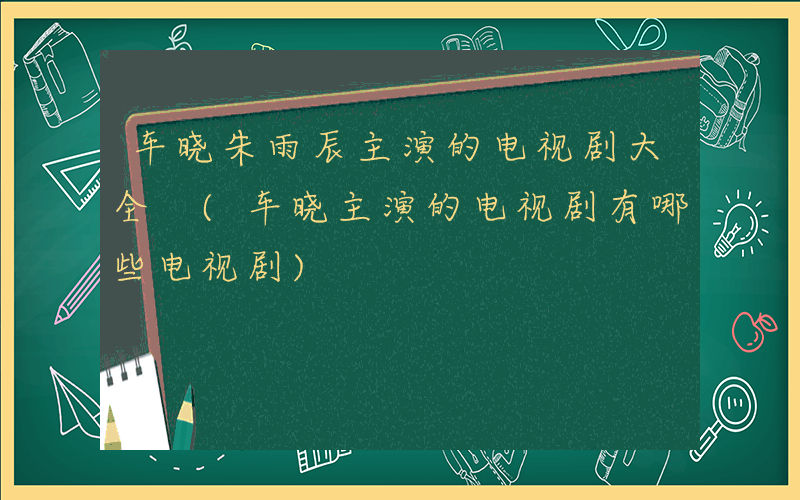 车晓朱雨辰主演的电视剧大全 （车晓主演的电视剧有哪些电视剧）